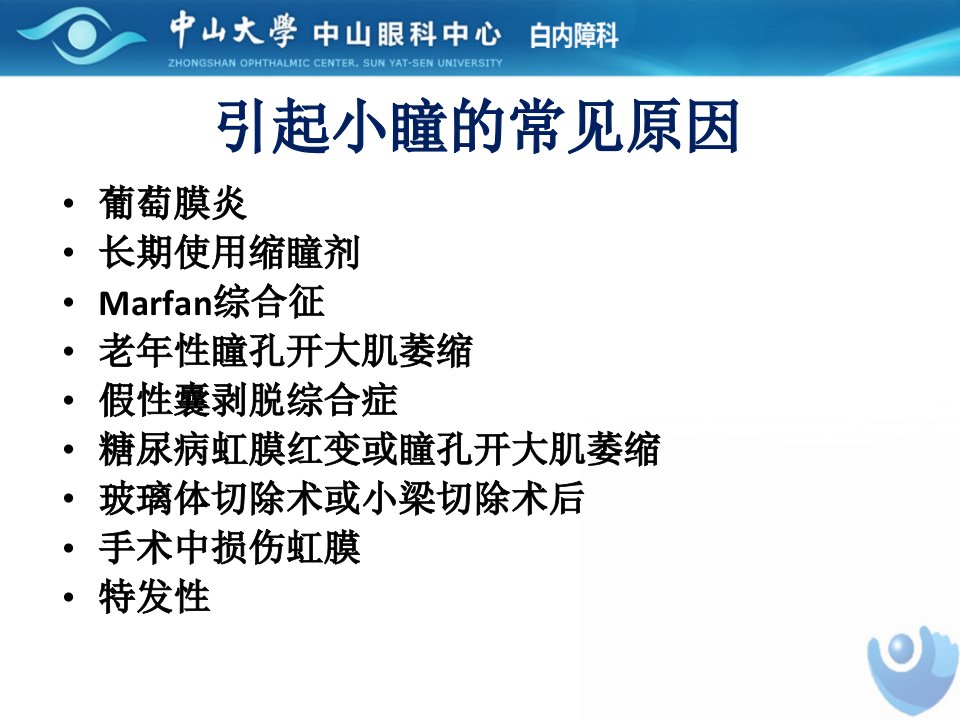 中山大學 中山眼科中心 白内障科
ZHONGSHAN OPHTHALMIC CENTER, SUN YAT-SEN UNIVERSITY

引起小瞳的常见原因

• 葡萄膜炎
• 长期使用缩瞳剂
• Marfan综合征
• 老年性瞳孔开大肌萎缩
• 假性囊剥脱综合症
• 糖尿病虹膜红变或瞳孔开大肌萎缩
• 玻璃体切除术或小梁切除术后
• 手术中损伤虹膜
• 特发性